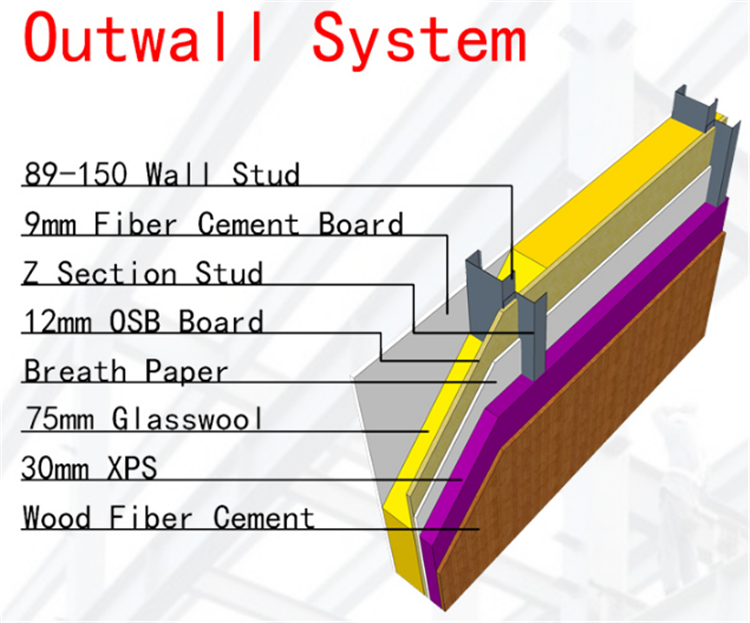 Outwall System

89-150 Wall Stud
9mm Fiber Cement Board
Z Section Stud
12mm OSB Board
Breath Paper
75mm Glasswool
30mm XPS
Wood Fiber Cement